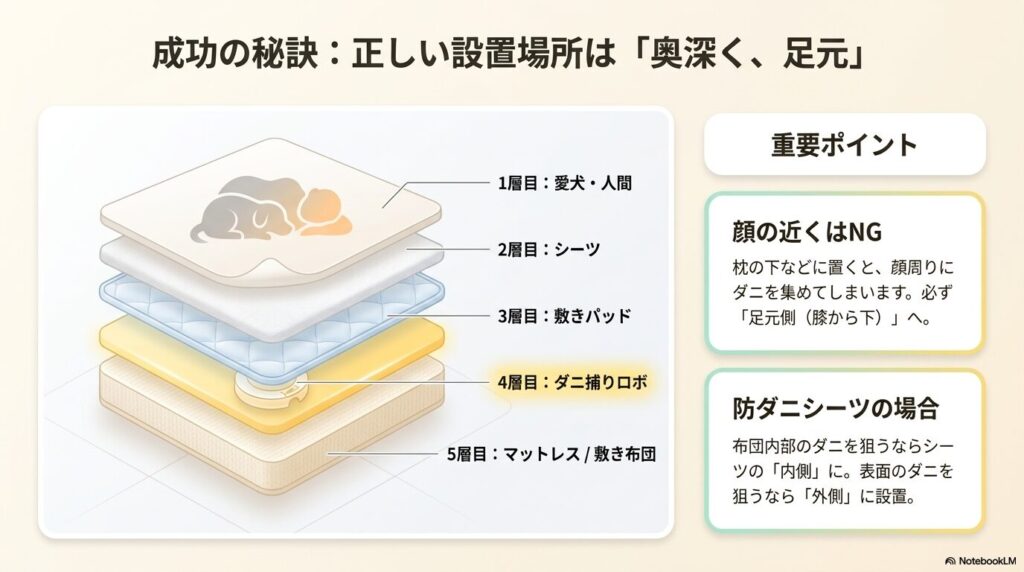 成功の秘訣：正しい設置場所は「奥深く、足元」

1層目：愛犬・人間

2層目：シーツ

3層目：敷きパッド

4層目：ダニ捕りロボ

5層目：マットレス / 敷き布団

重要ポイント

顔の近くはNG

枕の下などに置くと、顔周りにダニを集めてしまいます。必ず「足元側（膝から下）」へ。

防ダニシーツの場合

布団内部のダニを狙うならシーツの「内側」に。表面のダニを狙うなら「外側」に設置。

NotebookLM